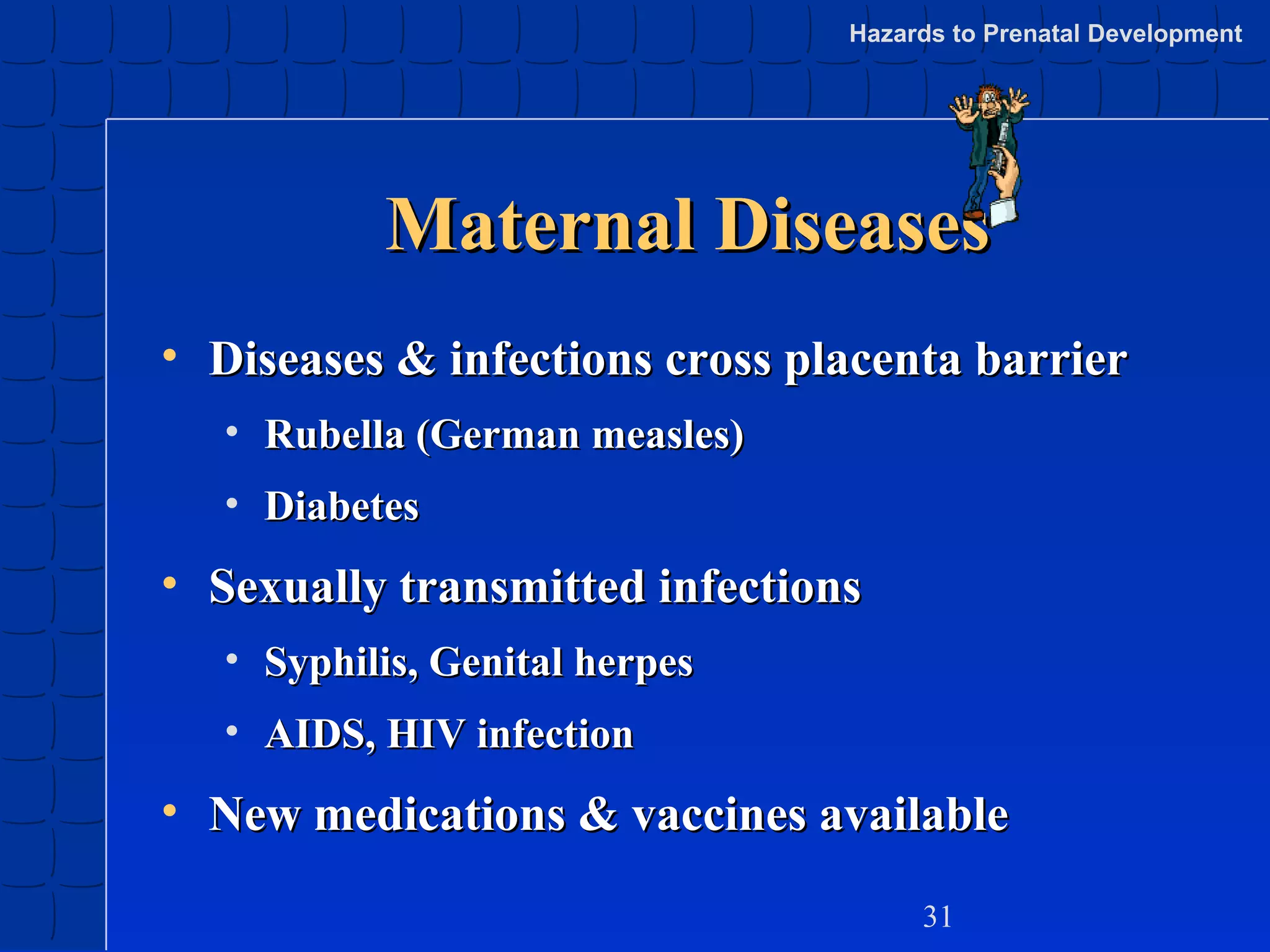 Hazards to Prenatal Development

Maternal Diseases

• Diseases & infections cross placenta barrier
  • Rubella (German measles)
  • Diabetes
• Sexually transmitted infections
  • Syphilis, Genital herpes
  • AIDS, HIV infection
• New medications & vaccines available

31